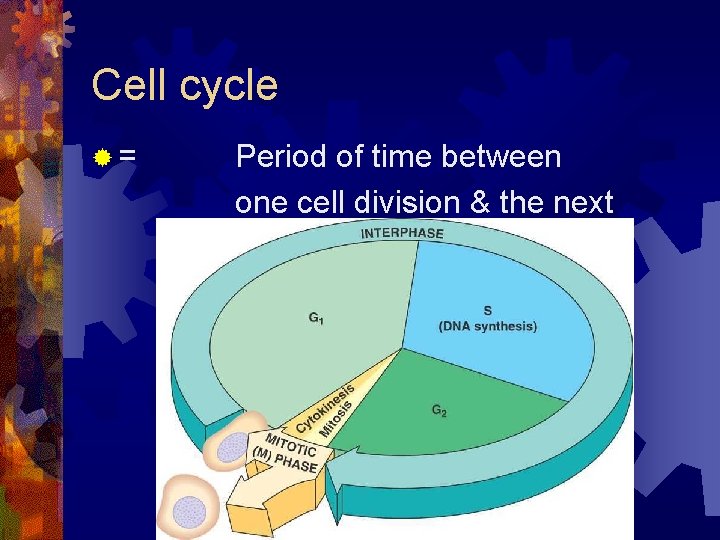 Cell cycle

= Period of time between one cell division & the next

INTERPHASE

$G_1$

S
(DNA synthesis)

$G_2$

Cytokinesis
Mitosis

MITOTIC
(M) PHASE